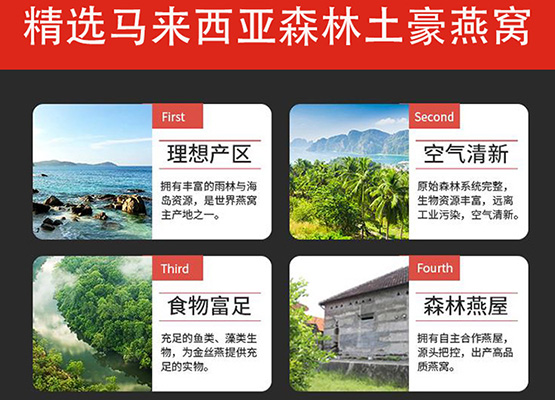 精选马来西亚森林土豪燕窝

First

理想产区

拥有丰富的雨林与海岛资源，是世界燕窝主产地之一。

Second

空气清新

原始森林系统完整，生物资源丰富，远离工业污染，空气清新。

Third

食物富足

充足的鱼类、藻类生物，为金丝燕提供充足的实物。

Fourth

森林燕屋

拥有自主合作燕屋，源头把控，出产高品质燕窝。